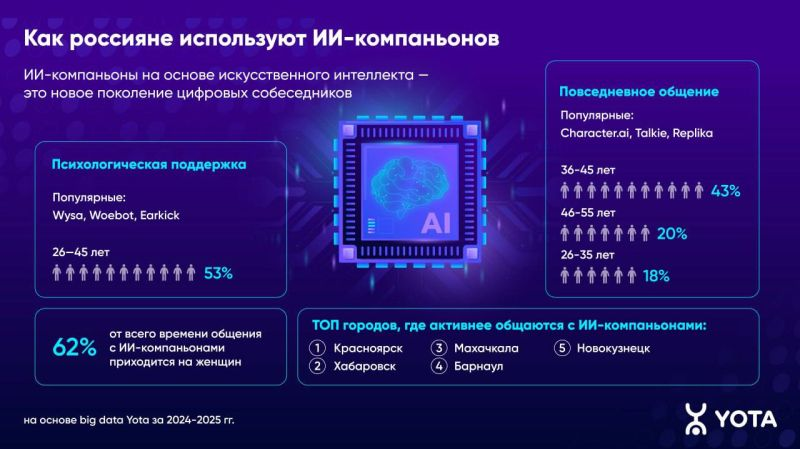 Как россияне используют ИИ-компаньонов

ИИ-компаньоны на основе искусственного интеллекта — это новое поколение цифровых собеседников

Психологическая поддержка

Популярные:
Wysa, Woebot, Earkick

26–45 лет
53%

AI

Повседневное общение

Популярные:
Character.ai, Talkie, Replika

36-45 лет
43%

46-55 лет
20%

26-35 лет
18%

62%
от всего времени общения с ИИ-компаньонами приходится на женщин

ТОП городов, где активнее общаются с ИИ-компаньонами:

1 Красноярск
2 Хабаровск
3 Махачкала
4 Барнаул
5 Новокузнецк

на основе big data Yota за 2024-2025 гг.

YOTA